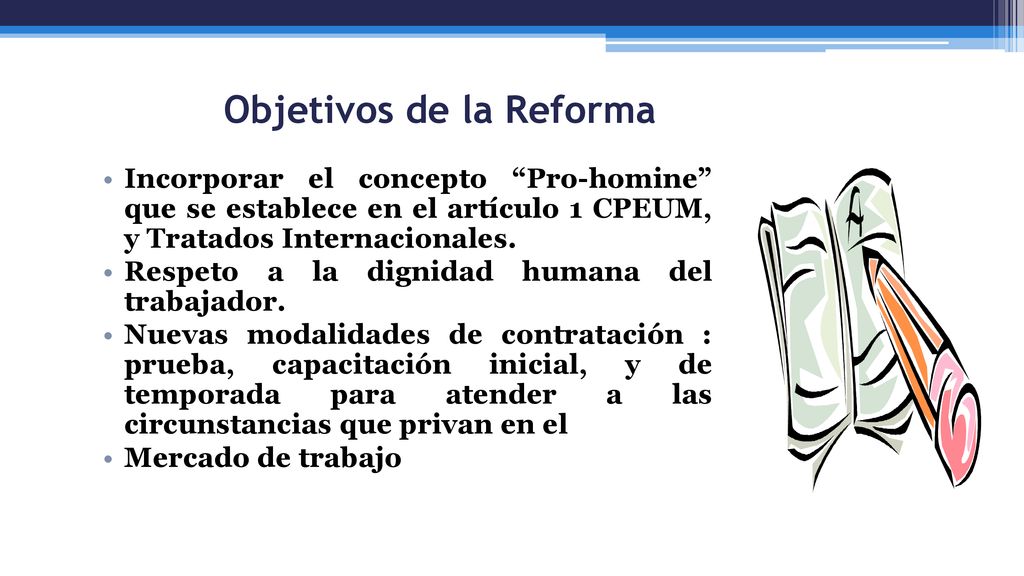 Objetivos de la Reforma

• Incorporar el concepto “Pro-homine” que se establece en el artículo 1 CPEUM, y Tratados Internacionales.
• Respeto a la dignidad humana del trabajador.
• Nuevas modalidades de contratación : prueba, capacitación inicial, y de temporada para atender a las circunstancias que privan en el
• Mercado de trabajo